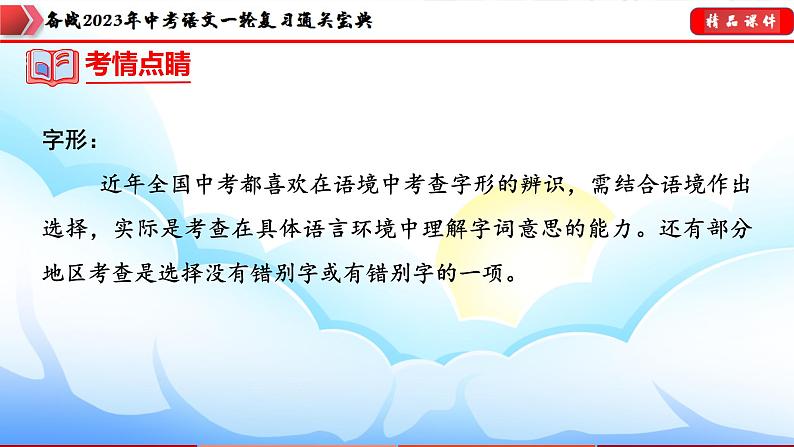 备战2023年中考语文一轮复习通关宝典

精品课件

考情点睛

字形：

近年全国中考都喜欢在语境中考查字形的辨识，需结合语境作出选择，实际是考查在具体语言环境中理解字词意思的能力。还有部分地区考查是选择没有错别字或有错别字的一项。